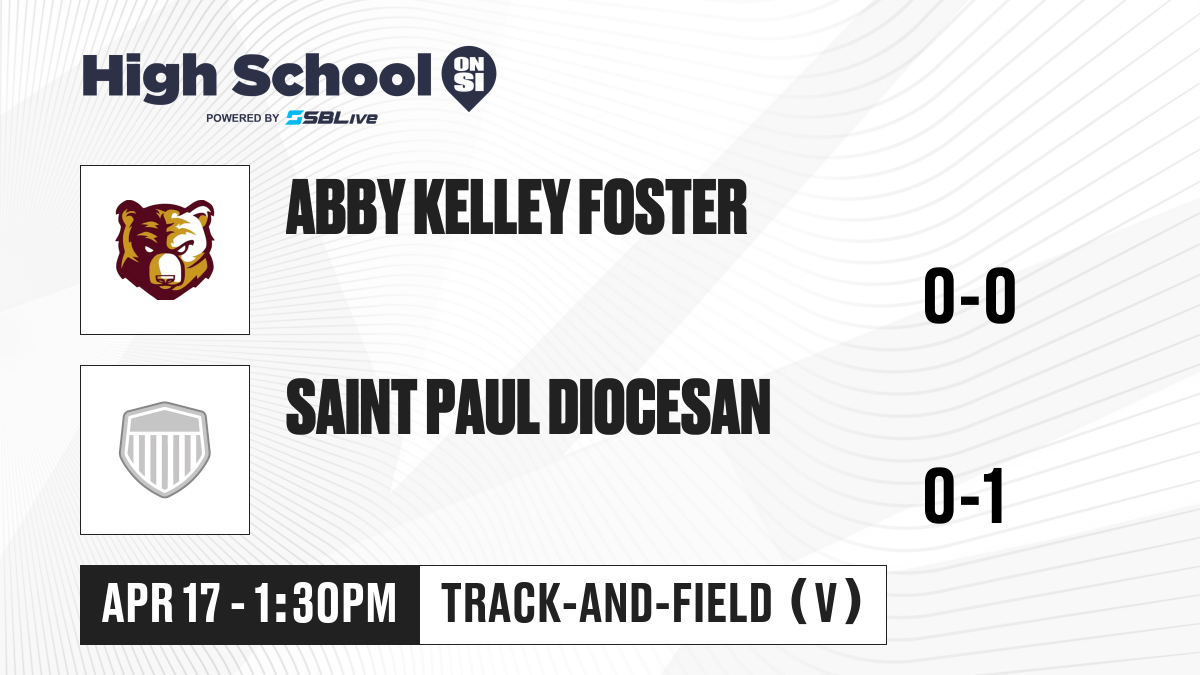 High School ON SI
POWERED BY SBLive

ABBY KELLEY FOSTER
0-0

SAINT PAUL DIOCESAN
0-1

APR 17 - 1:30PM
TRACK-AND-FIELD (V)